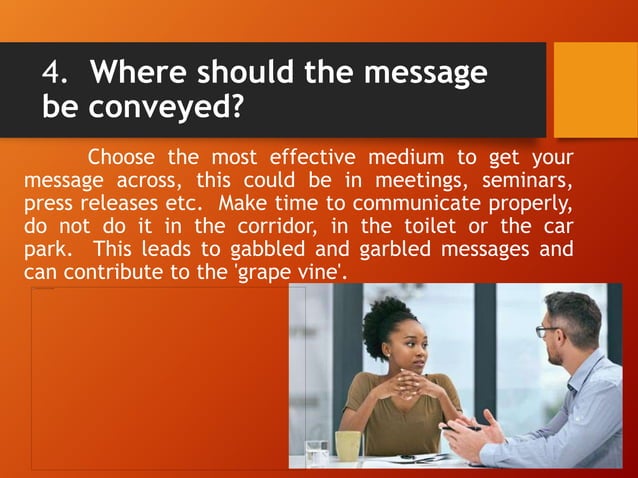 4. Where should the message be conveyed?

Choose the most effective medium to get your message across, this could be in meetings, seminars, press releases etc. Make time to communicate properly, do not do it in the corridor, in the toilet or the car park. This leads to gabbled and garbled messages and can contribute to the 'grape vine'.